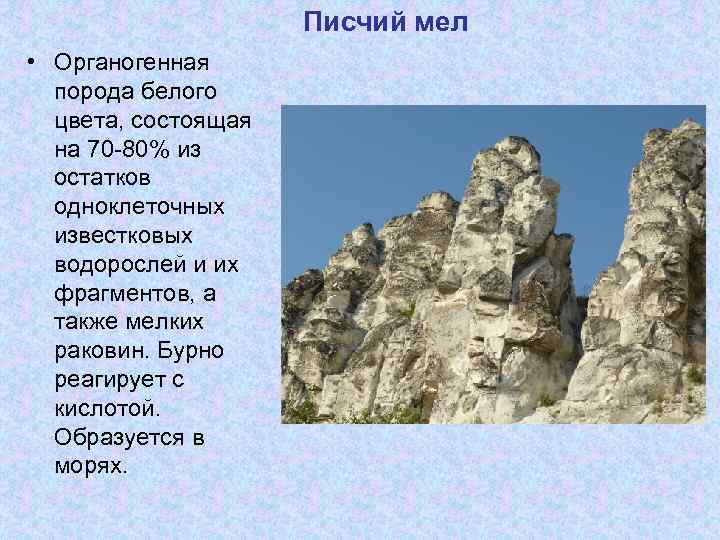 Писчий мел

• Органогенная порода белого цвета, состоящая на 70-80% из остатков одноклеточных известковых водорослей и их фрагментов, а также мелких раковин. Бурно реагирует с кислотой. Образуется в морях.